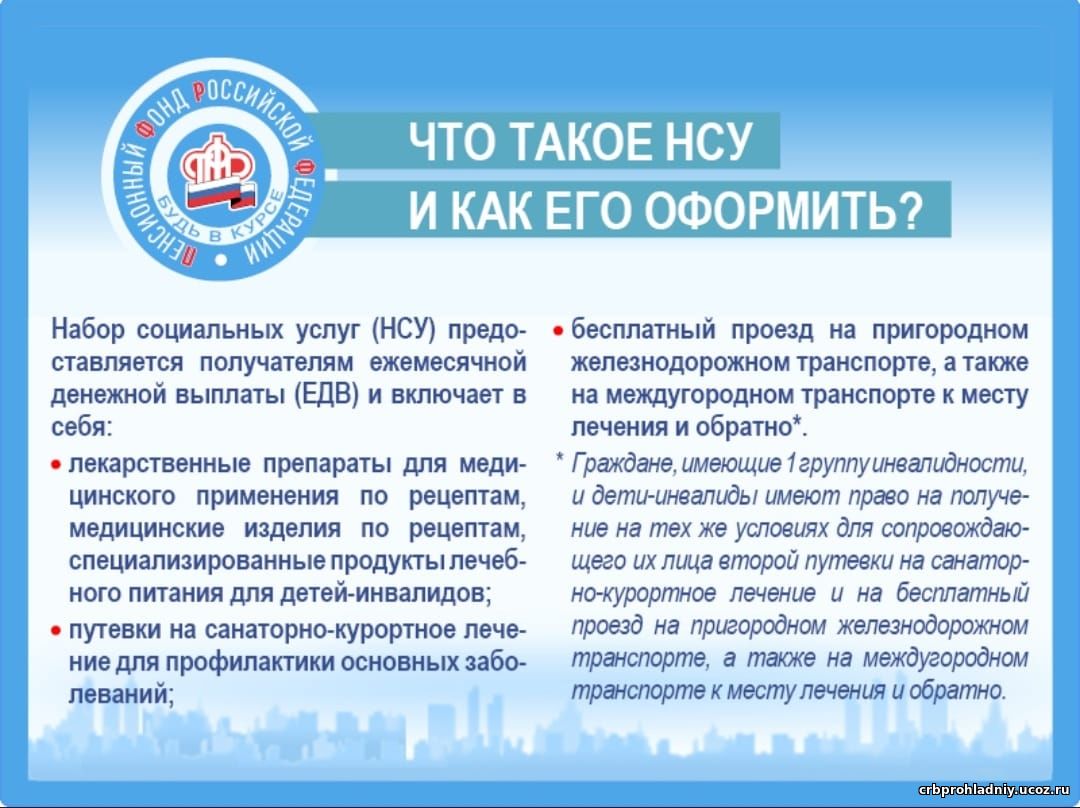 ПЕНСИОННЫЙ ФОНД РОССИЙСКОЙ ФЕДЕРАЦИИ

ПФР

БУДЬ В КУРСЕ

ЧТО ТАКОЕ НСУ
И КАК ЕГО ОФОРМИТЬ?

Набор социальных услуг (НСУ) предоставляется получателям ежемесячной денежной выплаты (ЕДВ) и включает в себя:

• лекарственные препараты для медицинского применения по рецептам, медицинские изделия по рецептам, специализированные продукты лечебного питания для детей-инвалидов;

• путевки на санаторно-курортное лечение для профилактики основных заболеваний;

• бесплатный проезд на пригородном железнодорожном транспорте, а также на междугородном транспорте к месту лечения и обратно*.

* Граждане, имеющие 1 группу инвалидности, и дети-инвалиды имеют право на получение на тех же условиях для сопровождающего их лица второй путевки на санаторно-курортное лечение и на бесплатный проезд на пригородном железнодорожном транспорте, а также на междугородном транспорте к месту лечения и обратно.

crbprohladniy.ucoz.ru